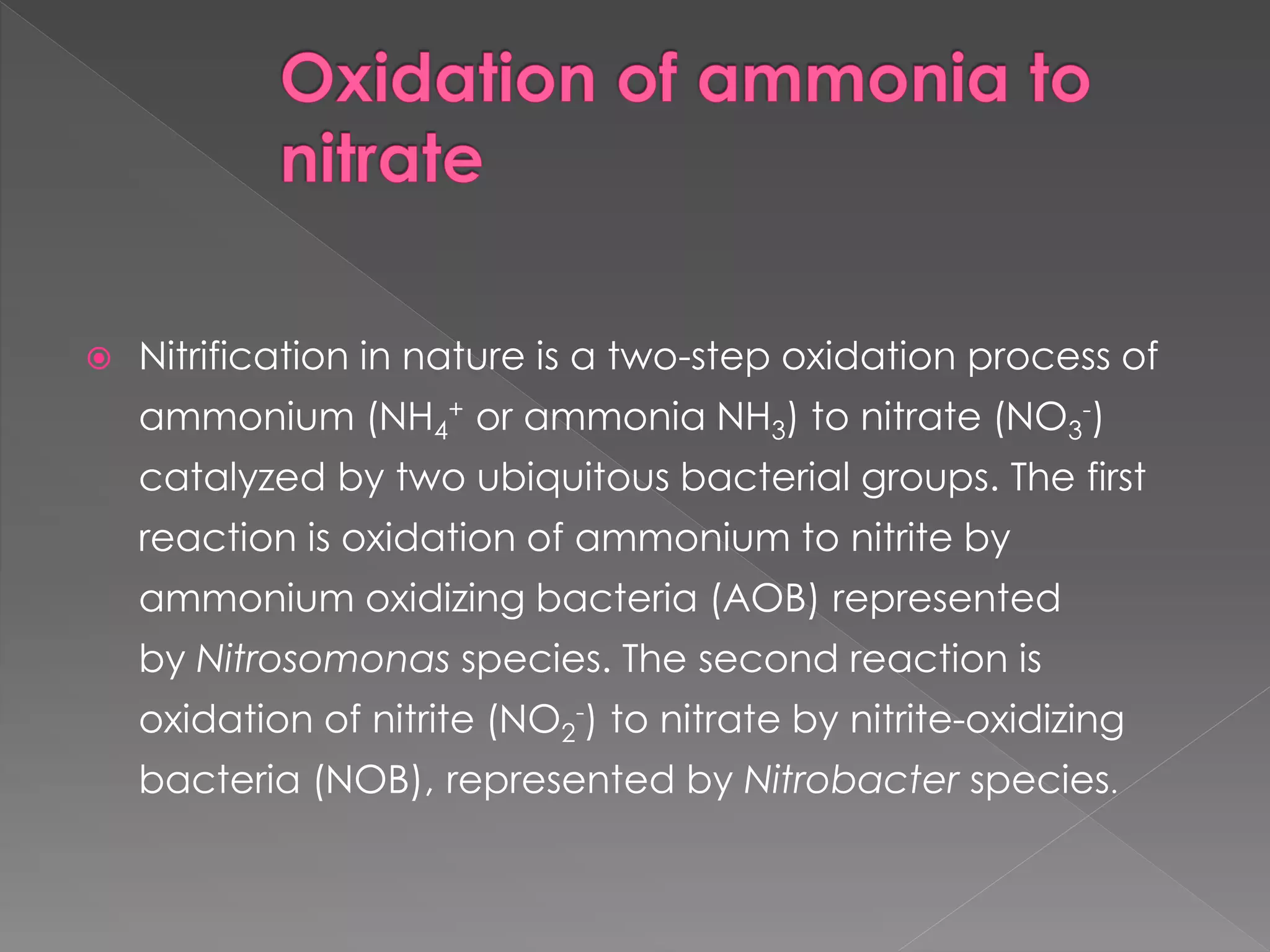 Oxidation of ammonia to nitrate

Nitrification in nature is a two-step oxidation process of ammonium ($NH_4^+$ or ammonia $NH_3$) to nitrate ($NO_3^-$) catalyzed by two ubiquitous bacterial groups. The first reaction is oxidation of ammonium to nitrite by ammonium oxidizing bacteria (AOB) represented by Nitrosomonas species. The second reaction is oxidation of nitrite ($NO_2^-$) to nitrate by nitrite-oxidizing bacteria (NOB), represented by Nitrobacter species.